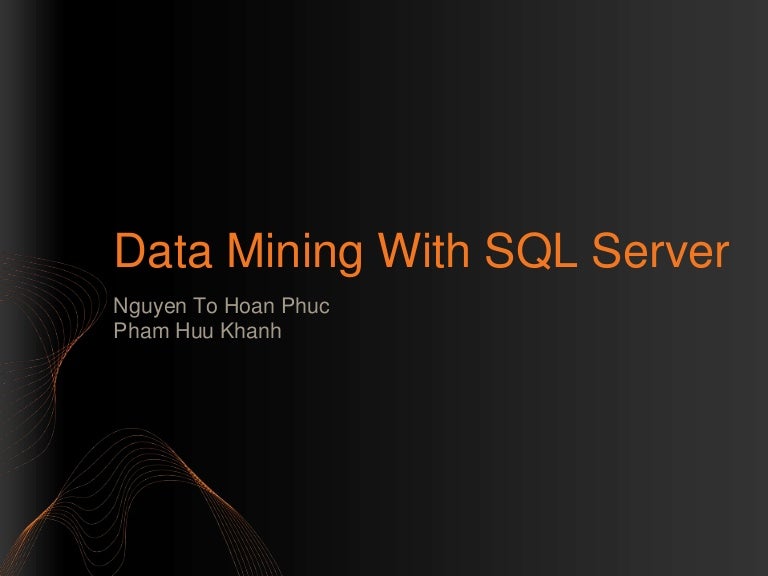 Data Mining With SQL Server

Nguyen To Hoan Phuc
Pham Huu Khanh